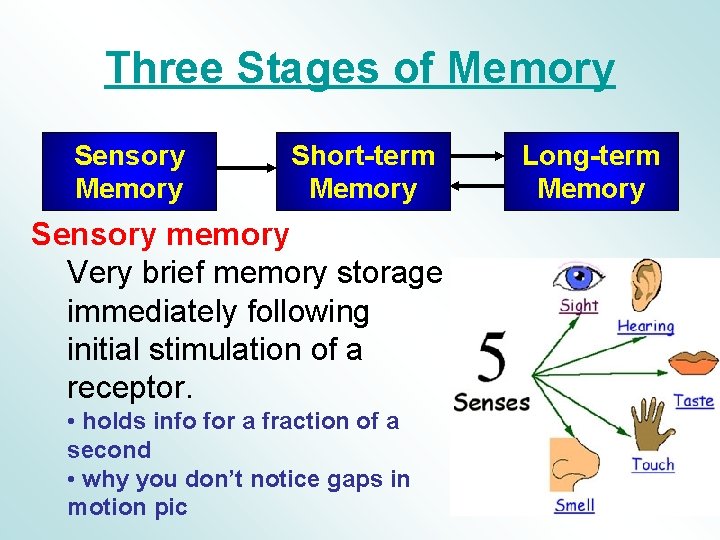 Three Stages of Memory

Sensory Memory

Short-term Memory

Long-term Memory

Sensory memory

Very brief memory storage immediately following initial stimulation of a receptor.

• holds info for a fraction of a second

• why you don't notice gaps in motion pic

5 Senses

Sight

Hearing

Taste

Touch

Smell